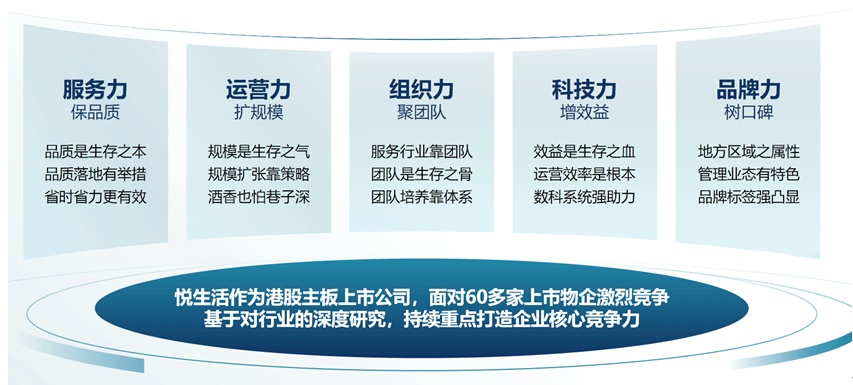 服务力
保品质

品质是生存之本
品质落地有举措
省时省力更有效

运营力
扩规模

规模是生存之气
规模扩张靠策略
酒香也怕巷子深

组织力
聚团队

服务行业靠团队
团队是生存之骨
团队培养靠体系

科技力
增效益

效益是生存之血
运营效率是根本
数科系统强助力

品牌力
树口碑

地方区域之属性
管理业态有特色
品牌标签强凸显

悦生活作为港股主板上市公司，面对60多家上市物企激烈竞争
基于对行业的深度研究，持续重点打造企业核心竞争力